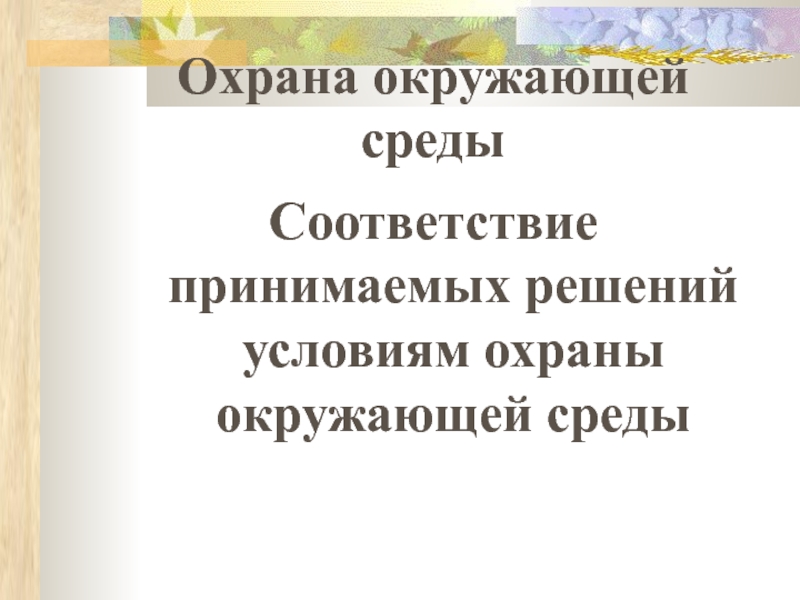 Охрана окружающей среды

Соответствие принимаемых решений условиям охраны окружающей среды